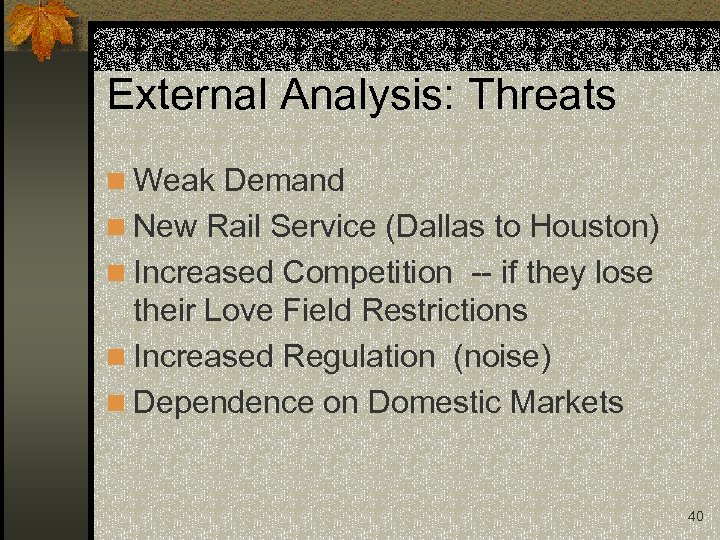 External Analysis: Threats

Weak Demand

New Rail Service (Dallas to Houston)

Increased Competition -- if they lose their Love Field Restrictions

Increased Regulation (noise)

Dependence on Domestic Markets

40